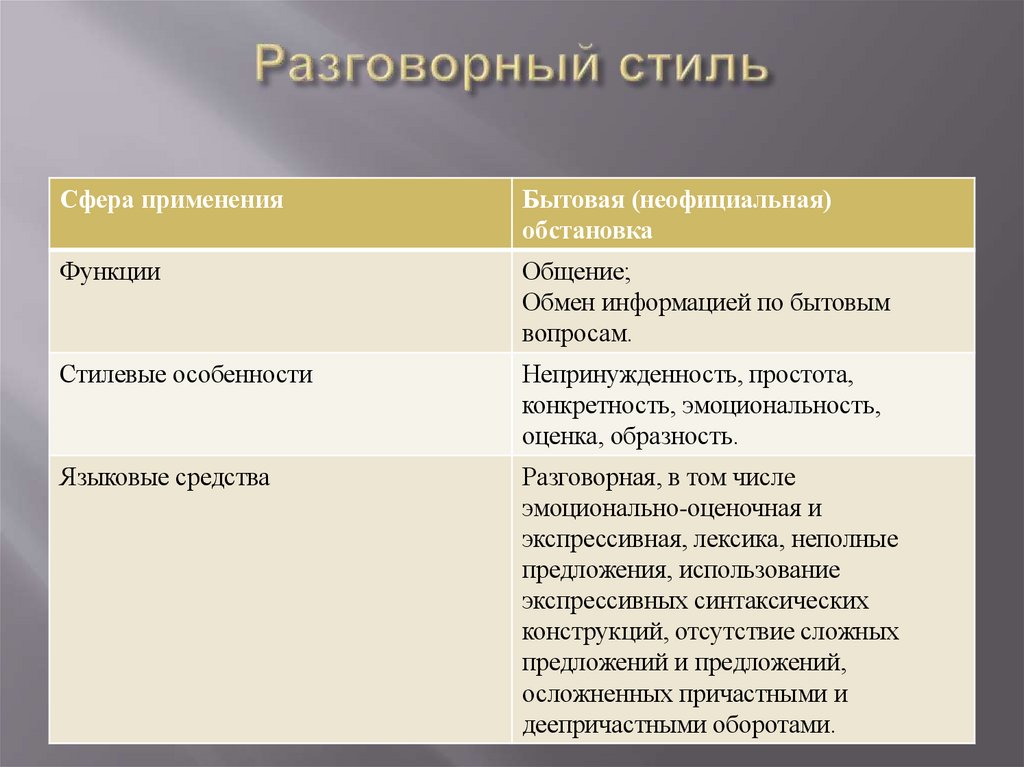 Разговорный стиль

| Сфера применения | Бытовая (неофициальная) обстановка |
|---|---|
| Функции | Общение; Обмен информацией по бытовым вопросам. |
| Стилевые особенности | Непринужденность, простота, конкретность, эмоциональность, оценка, образность. |
| Языковые средства | Разговорная, в том числе эмоционально-оценочная и экспрессивная, лексика, неполные предложения, использование экспрессивных синтаксических конструкций, отсутствие сложных предложений и предложений, осложненных причастными и деепричастными оборотами. |